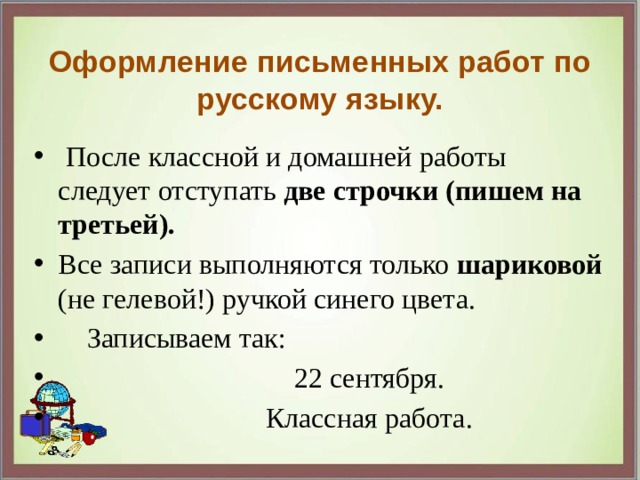 Оформление письменных работ по русскому языку.

• После классной и домашней работы следует отступать две строчки (пишем на третьей).

• Все записи выполняются только шариковой (не гелевой!) ручкой синего цвета.

• Записываем так:

• 22 сентября.

• Классная работа.